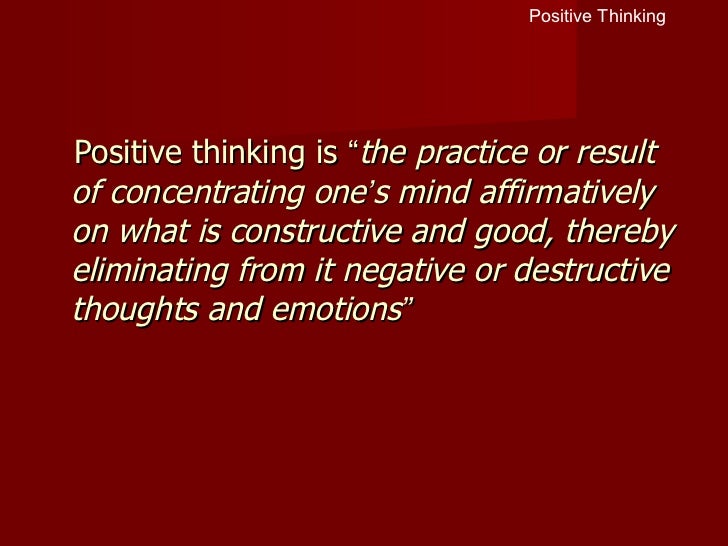 Positive Thinking

Positive thinking is “the practice or result of concentrating one’s mind affirmatively on what is constructive and good, thereby eliminating from it negative or destructive thoughts and emotions”